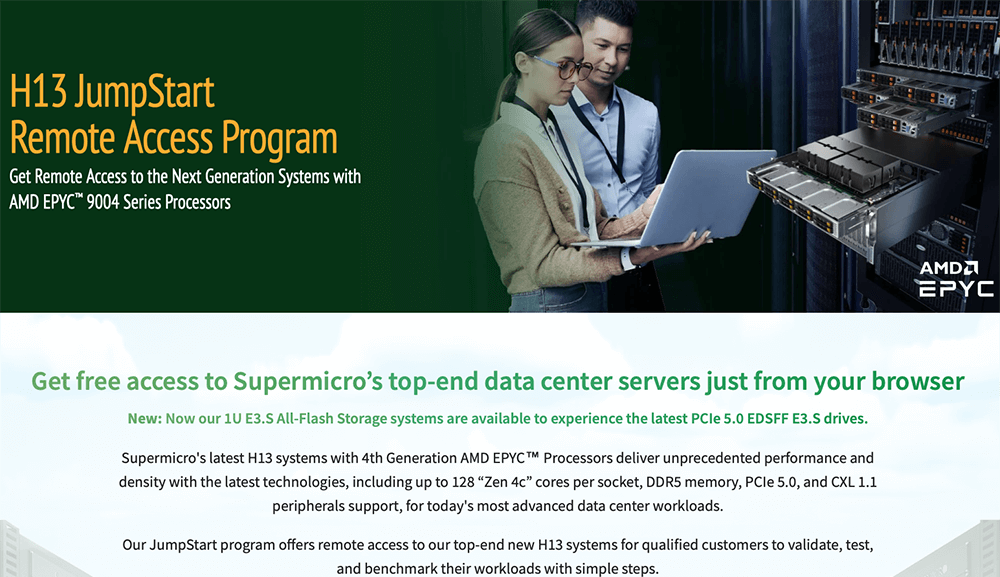 H13 JumpStart
Remote Access Program

Get Remote Access to the Next Generation Systems with AMD EPYC™ 9004 Series Processors

AMD
EPYC

Get free access to Supermicro's top-end data center servers just from your browser

New: Now our 1U E3.S All-Flash Storage systems are available to experience the latest PCIe 5.0 EDSFF E3.S drives.

Supermicro's latest H13 systems with 4th Generation AMD EPYC™ Processors deliver unprecedented performance and density with the latest technologies, including up to 128 "Zen 4c" cores per socket, DDR5 memory, PCIe 5.0, and CXL 1.1 peripherals support, for today's most advanced data center workloads.

Our JumpStart program offers remote access to our top-end new H13 systems for qualified customers to validate, test, and benchmark their workloads with simple steps.